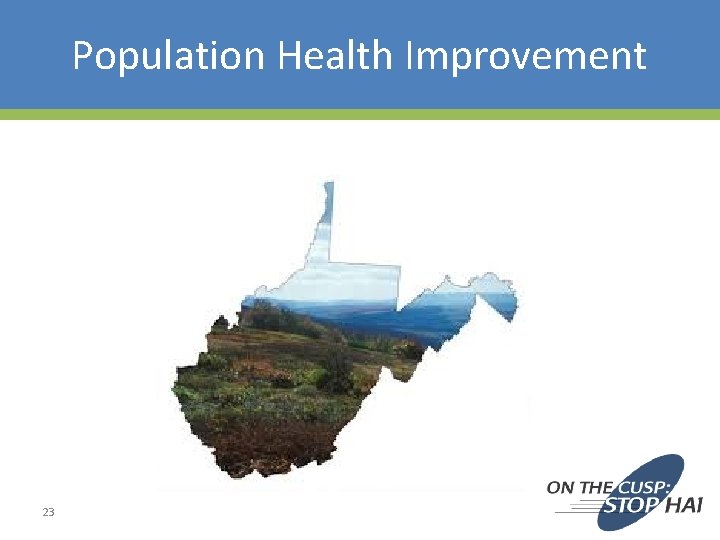 Population Health Improvement

23

ON THE CUSP: STOP HAI